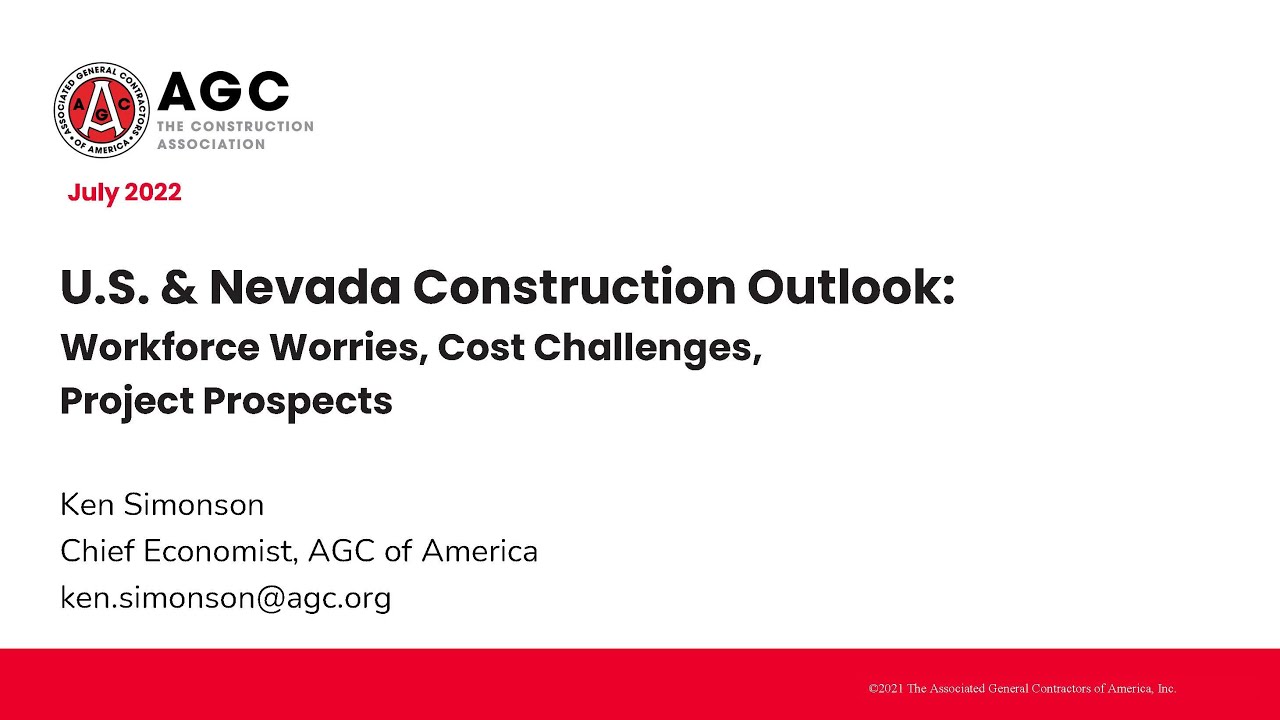 ASSOCIATED GENERAL CONTRACTORS OF AMERICA
AGC
AGC
THE CONSTRUCTION ASSOCIATION

July 2022

U.S. & Nevada Construction Outlook:
Workforce Worries, Cost Challenges, Project Prospects

Ken Simonson
Chief Economist, AGC of America
ken.simonson@agc.org

©2021 The Associated General Contractors of America, Inc.